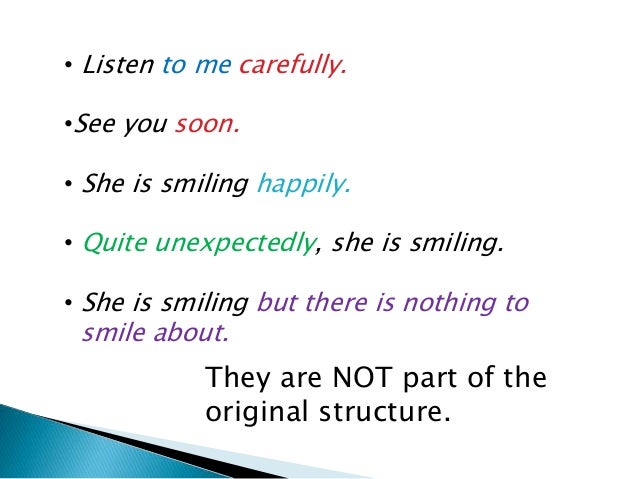 • Listen to me carefully.

•See you soon.

• She is smiling happily.

• Quite unexpectedly, she is smiling.

• She is smiling but there is nothing to smile about.

They are NOT part of the original structure.